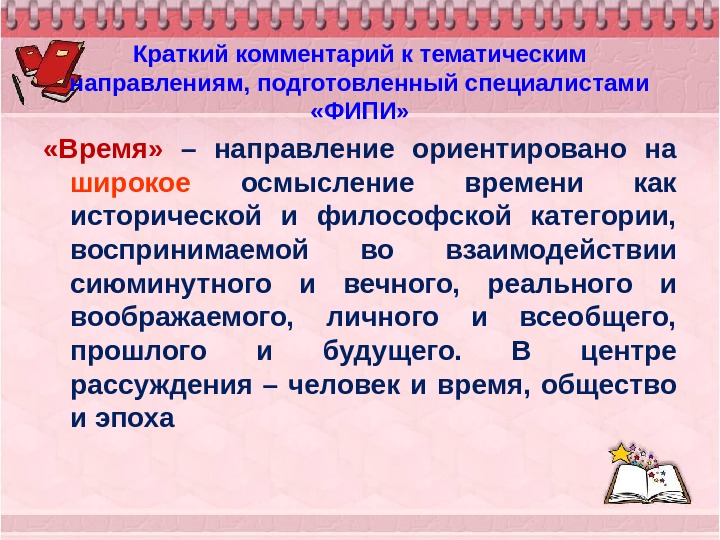 Краткий комментарий к тематическим направлениям, подготовленный специалистами «ФИПИ»

«Время» – направление ориентировано на широкое осмысление времени как исторической и философской категории, воспринимаемой во взаимодействии сиюминутного и вечного, реального и воображаемого, личного и всеобщего, прошлого и будущего. В центре рассуждения – человек и время, общество и эпоха